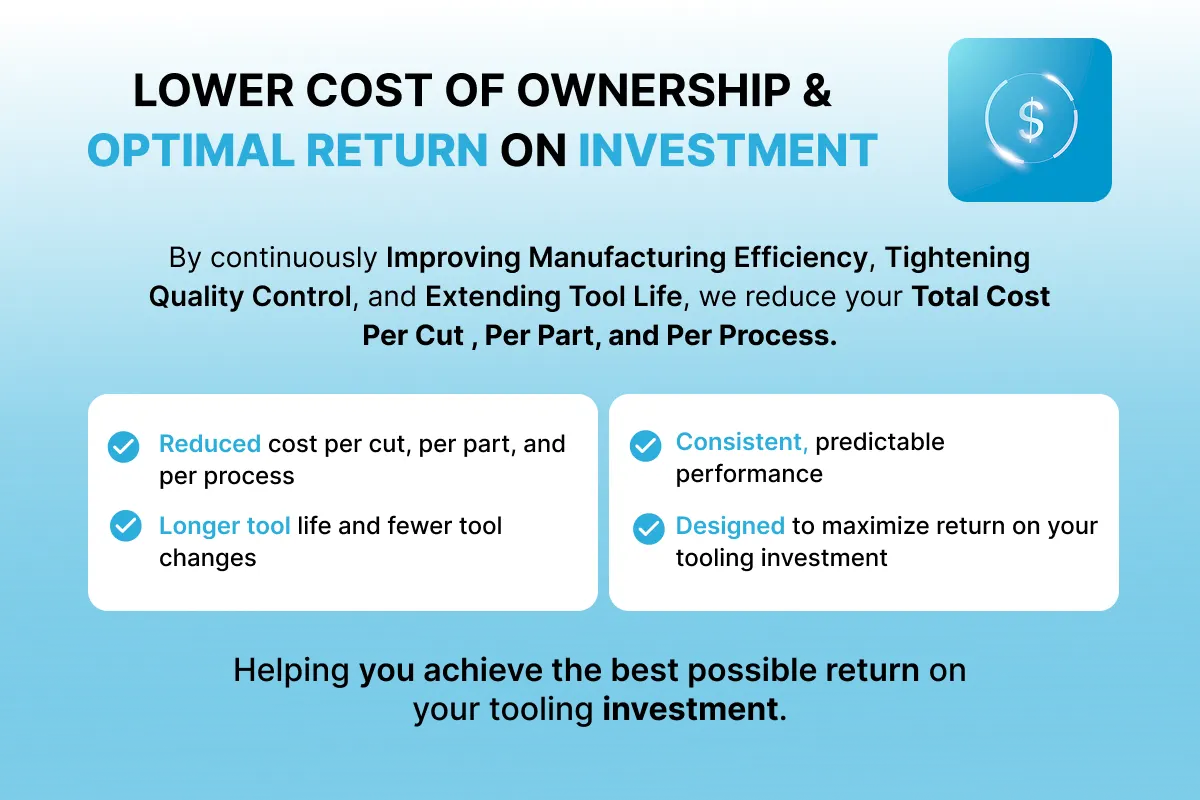 LOWER COST OF OWNERSHIP &
OPTIMAL RETURN ON INVESTMENT

$

By continuously Improving Manufacturing Efficiency, Tightening Quality Control, and Extending Tool Life, we reduce your Total Cost Per Cut , Per Part, and Per Process.

Reduced cost per cut, per part, and per process

Longer tool life and fewer tool changes

Consistent, predictable performance

Designed to maximize return on your tooling investment

Helping you achieve the best possible return on your tooling investment.